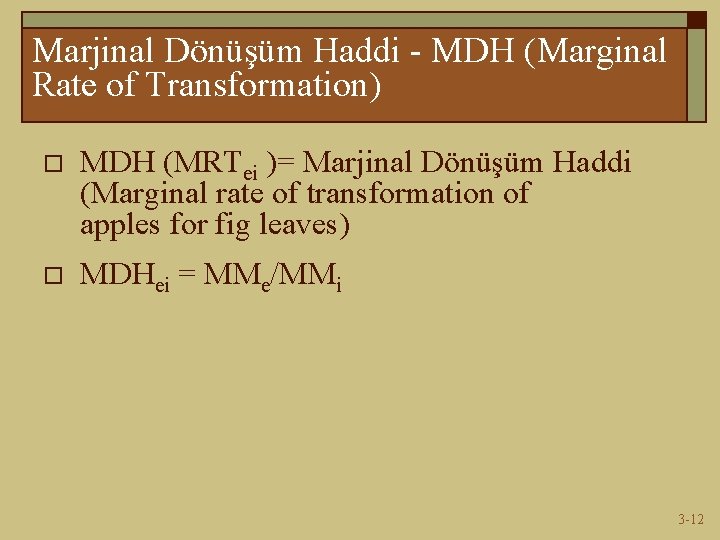 Marjinal Dönüşüm Haddi - MDH (Marginal Rate of Transformation)

□ MDH ($MRT_{ei}$ )= Marjinal Dönüşüm Haddi (Marginal rate of transformation of apples for fig leaves)

□ $MDH_{ei} = MM_e/MM_i$

3-12